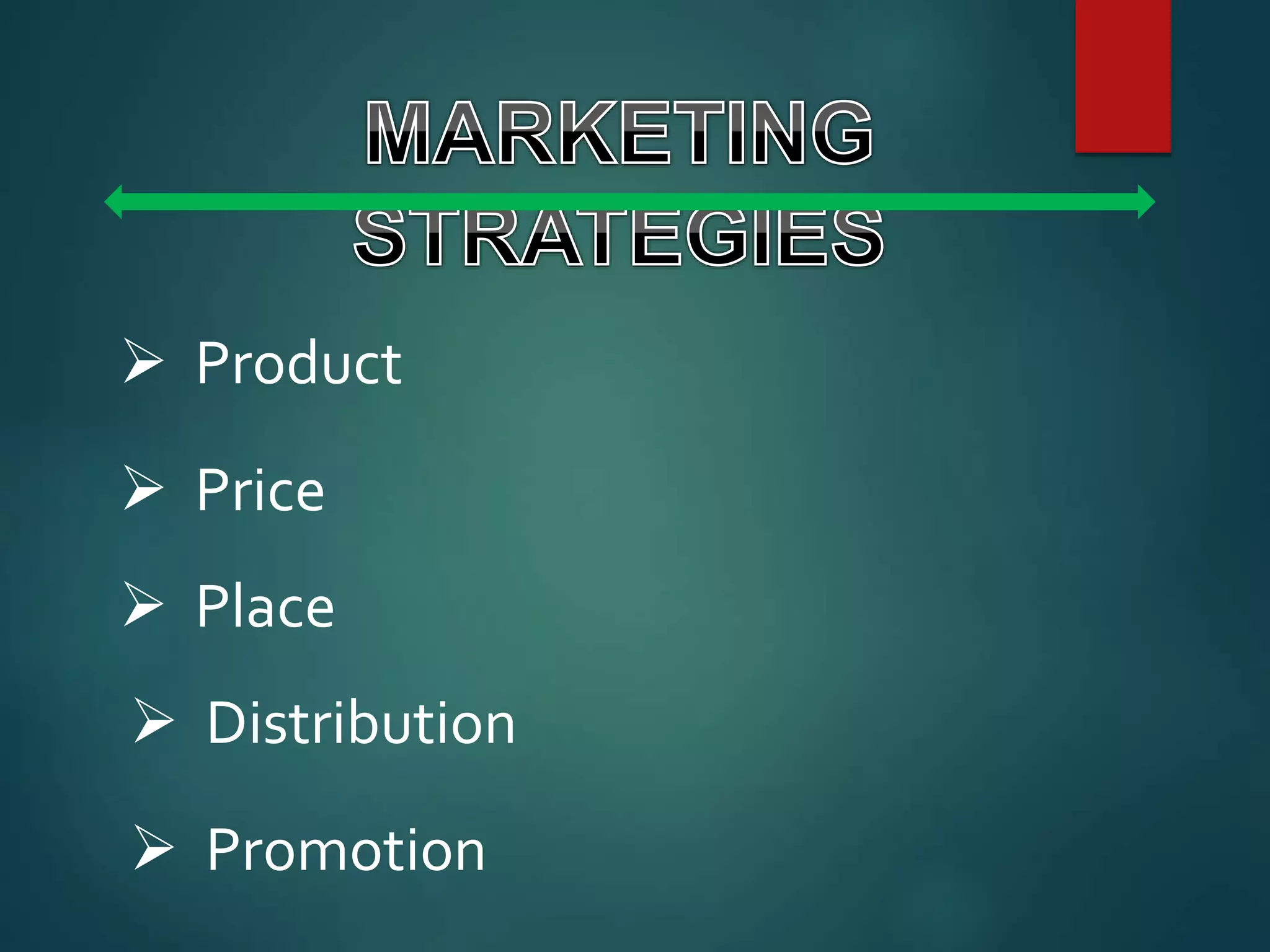 MARKETING STRATEGIES

➢ Product

➢ Price

➢ Place

➢ Distribution

➢ Promotion